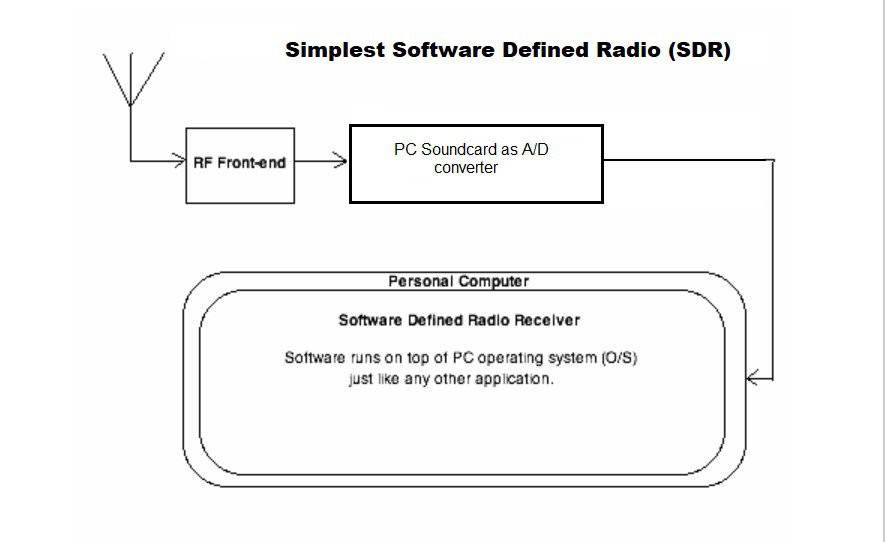 Simplest Software Defined Radio (SDR)

RF Front-end

PC Soundcard as A/D converter

Personal Computer

Software Defined Radio Receiver

Software runs on top of PC operating system (O/S) just like any other application.